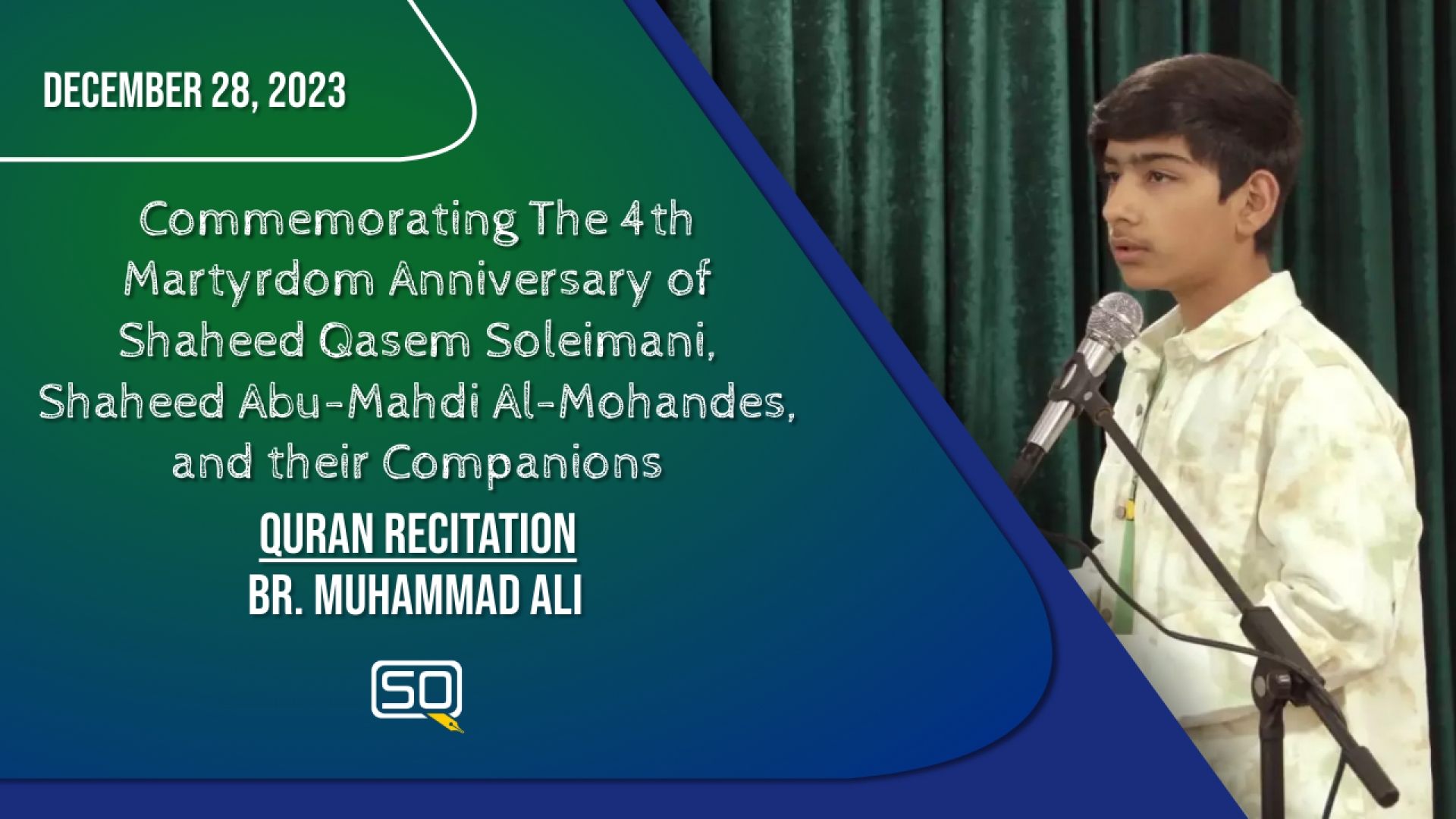 DECEMBER 28, 2023

Commemorating The 4th Martyrdom Anniversary of Shaheed Qasem Soleimani, Shaheed Abu-Mahdi Al-Mohandes, and their Companions

QURAN RECITATION

BR. MUHAMMAD ALI

SQ